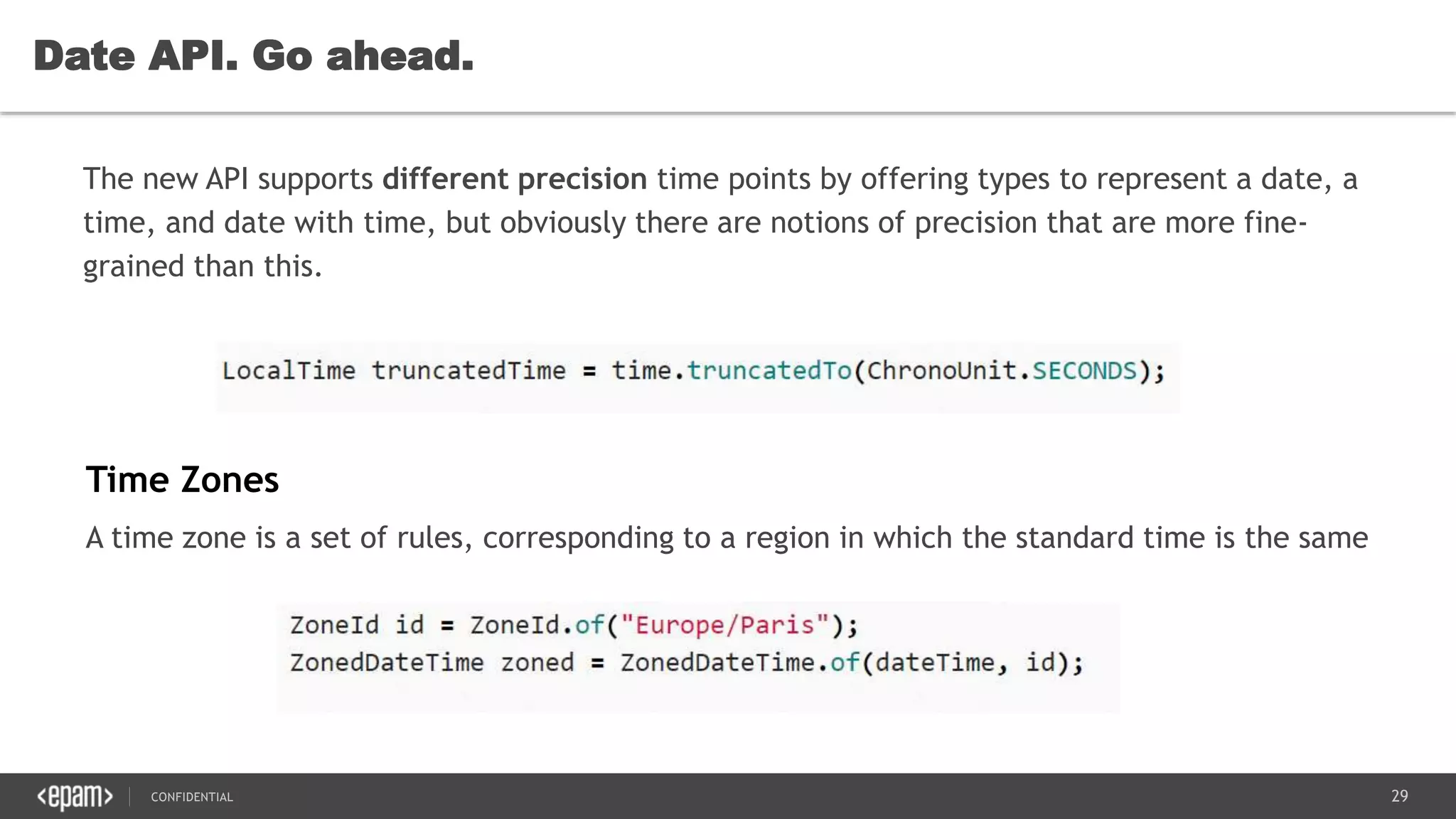 Date API. Go ahead.

The new API supports different precision time points by offering types to represent a date, a time, and date with time, but obviously there are notions of precision that are more fine-grained than this.

LocalTime truncatedTime = time.truncatedTo(ChronoUnit.SECONDS);

Time Zones

A time zone is a set of rules, corresponding to a region in which the standard time is the same

ZoneId id = ZoneId.of("Europe/Paris");
ZonedDateTime zoned = ZonedDateTime.of(dateTime, id);

<epam> CONFIDENTIAL 29